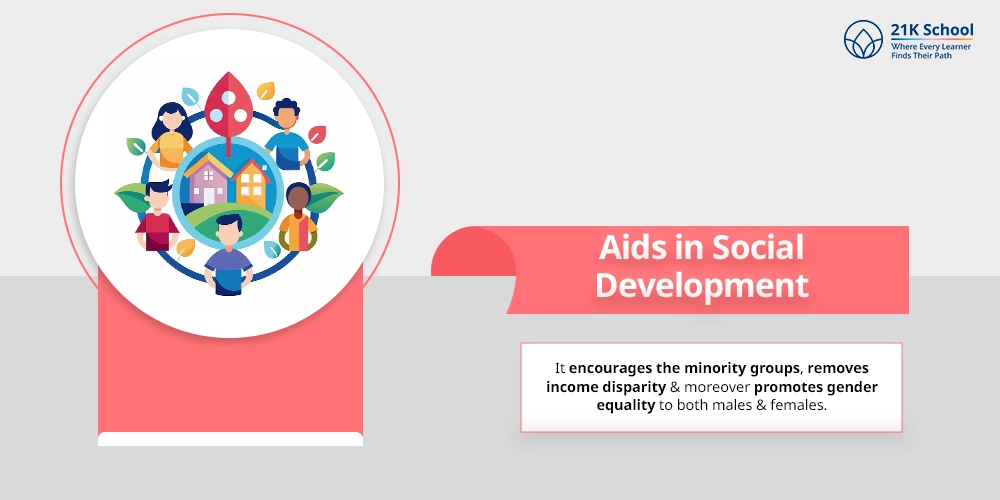 21K School
Where Every Learner
Finds Their Path

Aids in Social Development

It encourages the minority groups, removes income disparity & moreover promotes gender equality to both males & females.